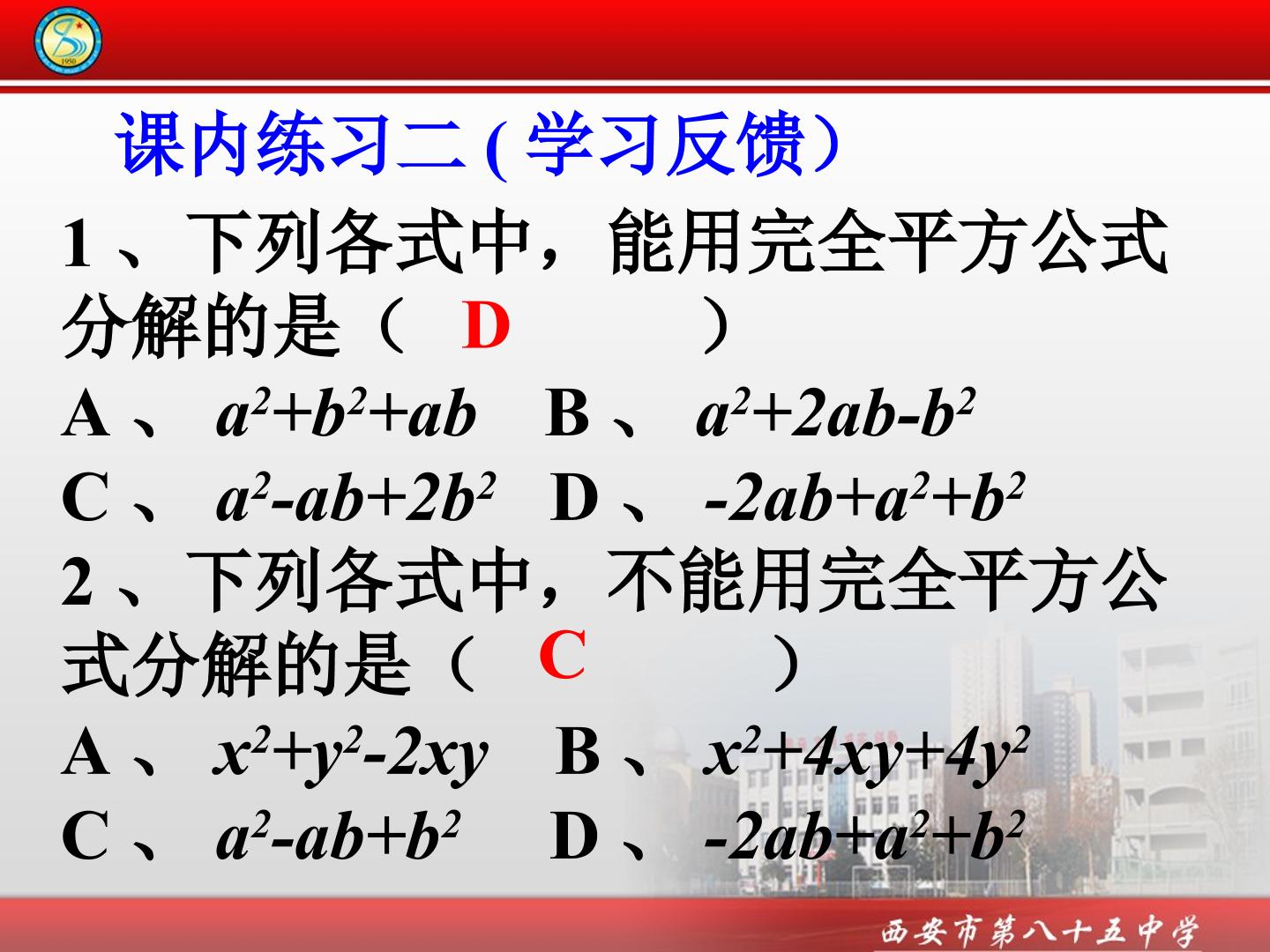 课内练习二(学习反馈)

1、下列各式中，能用完全平方公式分解的是（ D ）

A、$a^2+b^2+ab$ B、$a^2+2ab-b^2$

C、$a^2-ab+2b^2$ D、$-2ab+a^2+b^2$

2、下列各式中，不能用完全平方公式分解的是（ C ）

A、$x^2+y^2-2xy$ B、$x^2+4xy+4y^2$

C、$a^2-ab+b^2$ D、$-2ab+a^2+b^2$

西安市第八十五中学